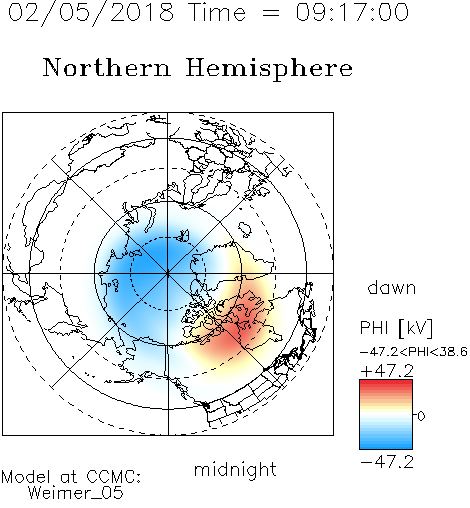 02/05/2018 Time = 09:17:00

Northern Hemisphere

dawn

PHI [kV]

-47.2<PHI<38.6

+47.2

0

-47.2

midnight

Model at CCMC:
Weimer_05